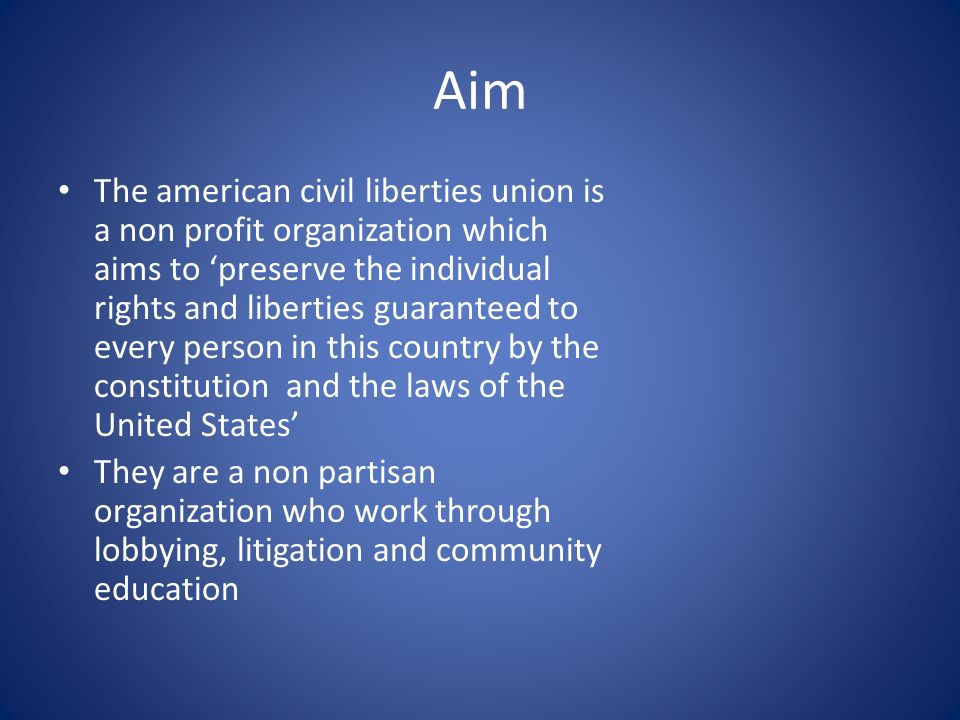 Aim

• The american civil liberties union is a non profit organization which aims to ‘preserve the individual rights and liberties guaranteed to every person in this country by the constitution and the laws of the United States’

• They are a non partisan organization who work through lobbying, litigation and community education